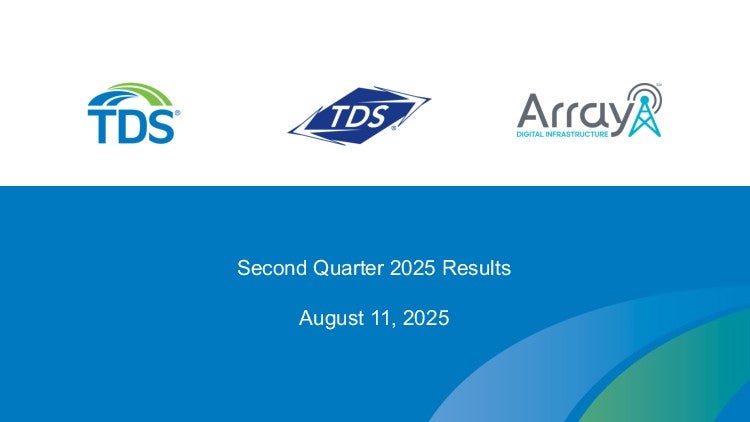 TDS®

TDS®

Array℠
DIGITAL INFRASTRUCTURE

Second Quarter 2025 Results

August 11, 2025